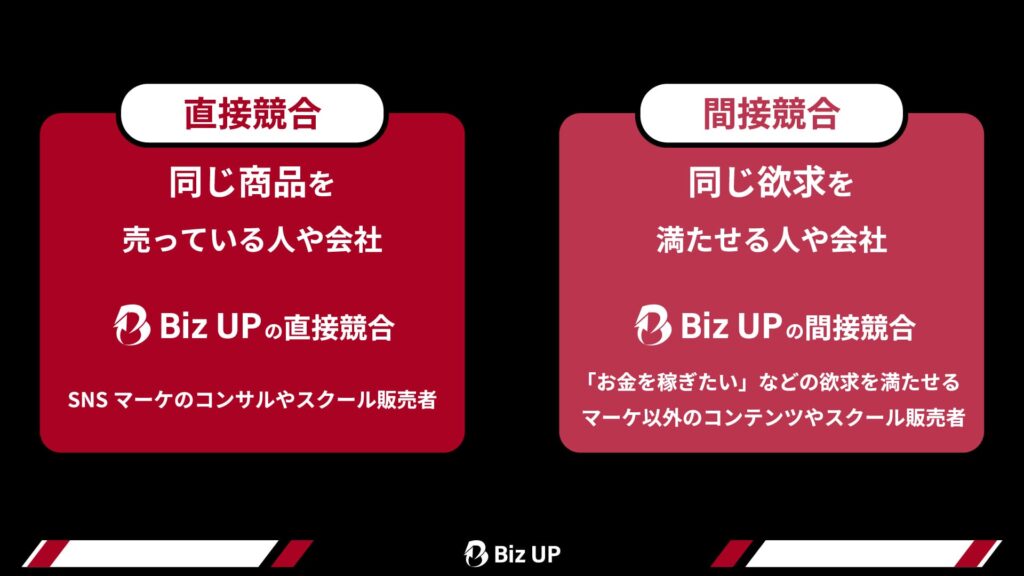 直接競合

同じ商品を
売っている人や会社

Biz UPの直接競合

SNS マーケのコンサルやスクール販売者

間接競合

同じ欲求を
満たせる人や会社

Biz UPの間接競合

「お金を稼ぎたい」などの欲求を満たせる
マーケ以外のコンテンツやスクール販売者

Biz UP